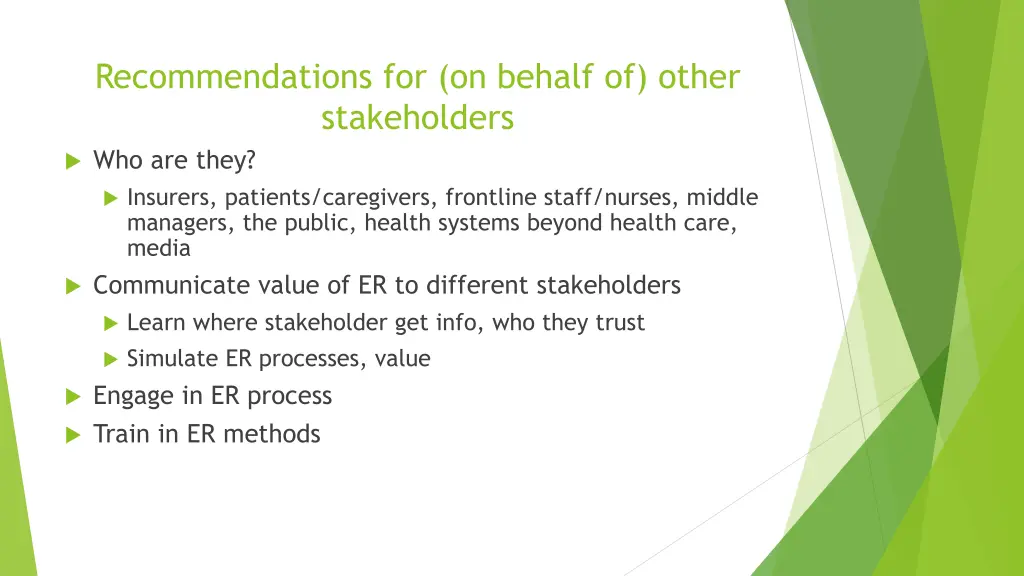 Recommendations for (on behalf of) other stakeholders

Who are they?

Insurers, patients/caregivers, frontline staff/nurses, middle managers, the public, health systems beyond health care, media

Communicate value of ER to different stakeholders

Learn where stakeholder get info, who they trust

Simulate ER processes, value

Engage in ER process

Train in ER methods